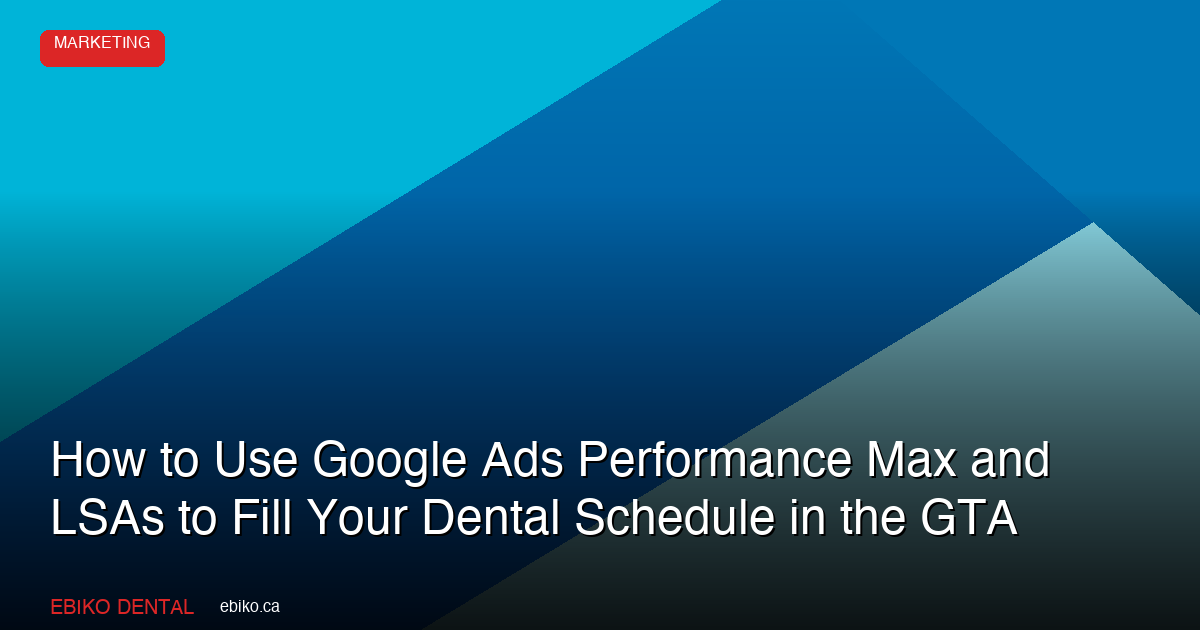 MARKETING

How to Use Google Ads Performance Max and LSAs to Fill Your Dental Schedule in the GTA

EBIKO DENTAL ebiko.ca